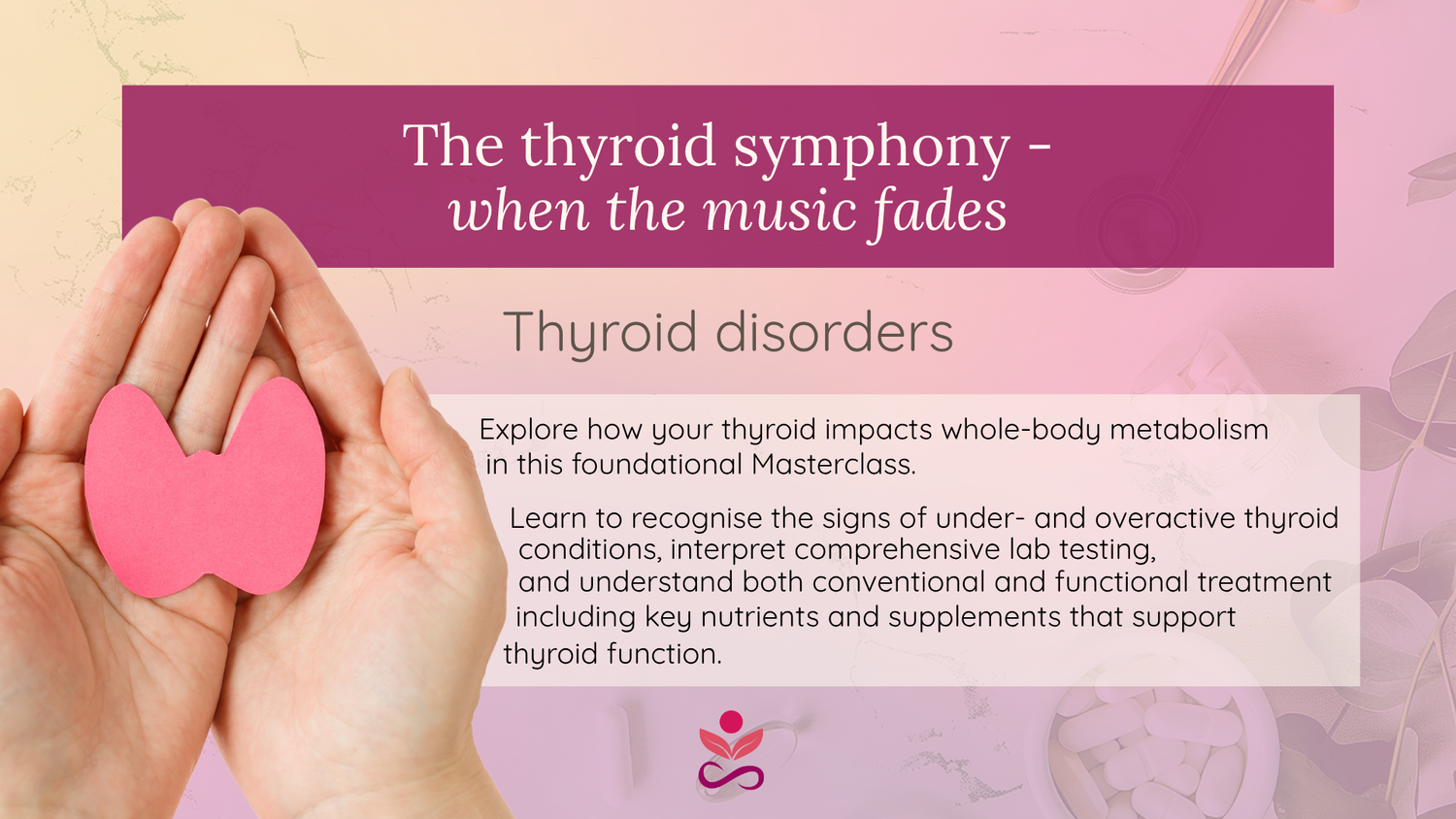 The thyroid symphony - when the music fades

Thyroid disorders

Explore how your thyroid impacts whole-body metabolism in this foundational Masterclass.

Learn to recognise the signs of under- and overactive thyroid conditions, interpret comprehensive lab testing, and understand both conventional and functional treatment including key nutrients and supplements that support thyroid function.